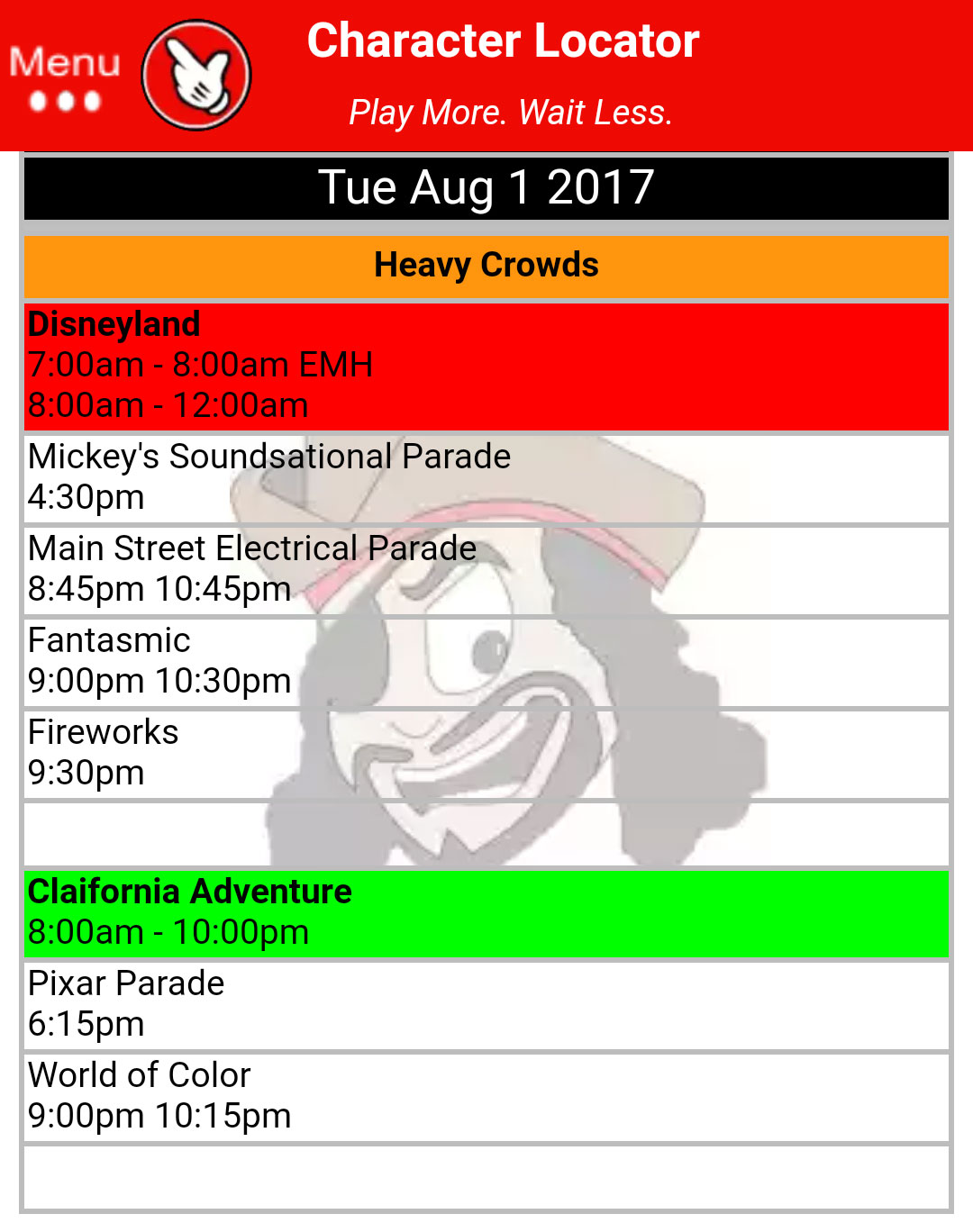 Menu
•••

Character Locator
Play More. Wait Less.

Tue Aug 1 2017

Heavy Crowds

Disneyland
7:00am - 8:00am EMH
8:00am - 12:00am

Mickey's Soundsational Parade
4:30pm

Main Street Electrical Parade
8:45pm 10:45pm

Fantasmic
9:00pm 10:30pm

Fireworks
9:30pm

Claifornia Adventure
8:00am - 10:00pm

Pixar Parade
6:15pm

World of Color
9:00pm 10:15pm